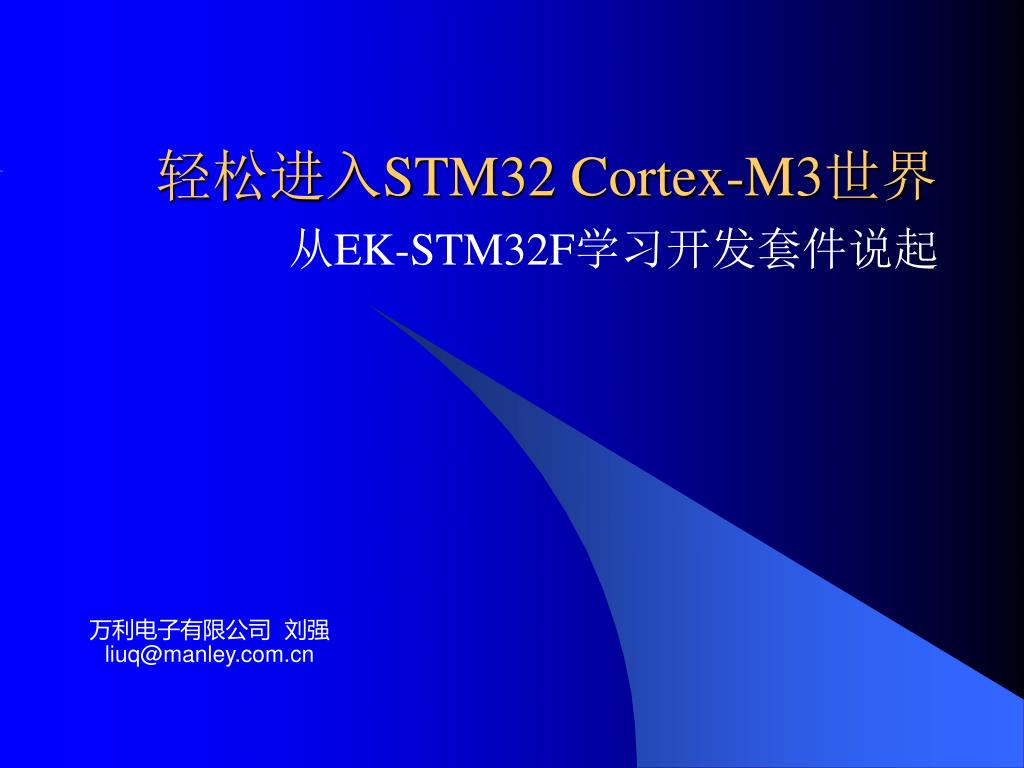 轻松进入STM32 Cortex-M3世界

从EK-STM32F学习开发套件说起

万利电子有限公司 刘强
liuq@manley.com.cn